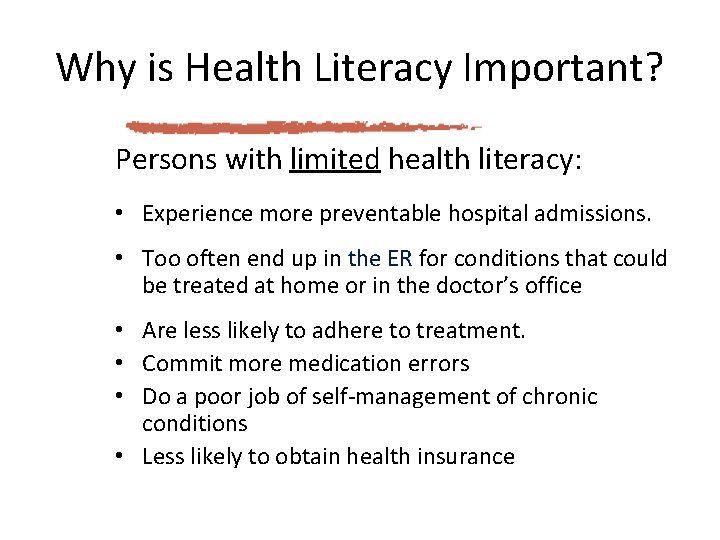 Why is Health Literacy Important?

Persons with limited health literacy:

• Experience more preventable hospital admissions.
• Too often end up in the ER for conditions that could be treated at home or in the doctor's office
• Are less likely to adhere to treatment.
• Commit more medication errors
• Do a poor job of self-management of chronic conditions
• Less likely to obtain health insurance